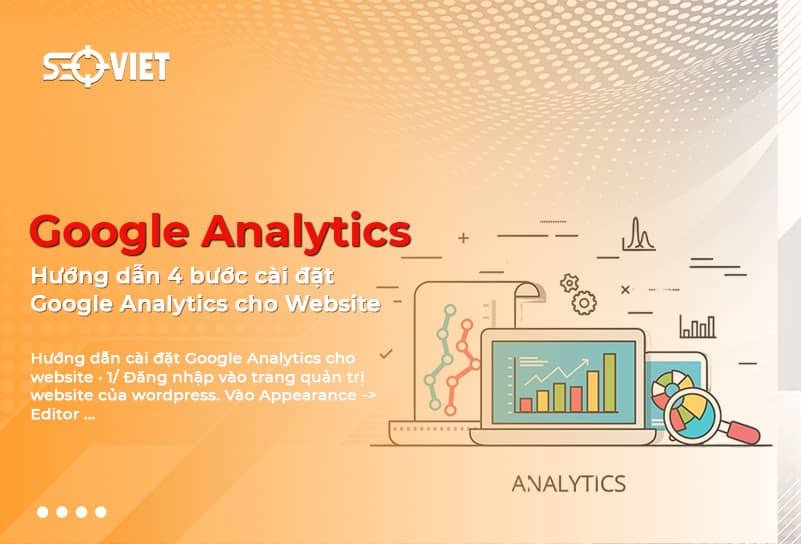 SEOVIET

Google Analytics

Hướng dẫn 4 bước cài đặt Google Analytics cho Website

Hướng dẫn cài đặt Google Analytics cho website · 1/ Đăng nhập vào trang quản trị website của wordpress. Vào Appearance -> Editor ...

ANALYTICS